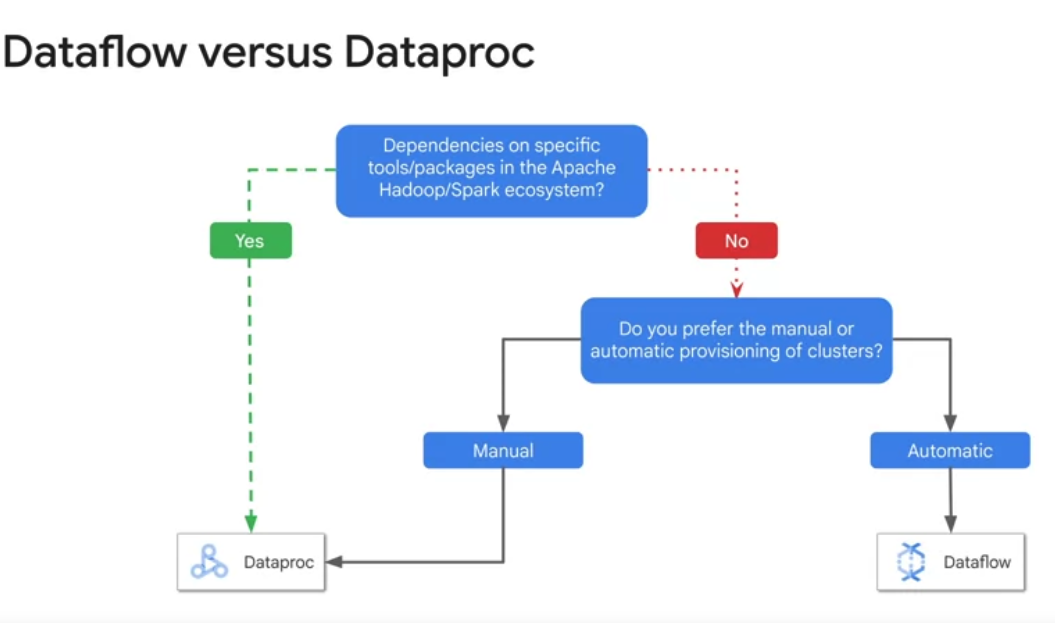 Dataflow versus Dataproc

Dependencies on specific tools/packages in the Apache Hadoop/Spark ecosystem?

Yes

No

Do you prefer the manual or automatic provisioning of clusters?

Manual

Automatic

Dataproc

Dataflow